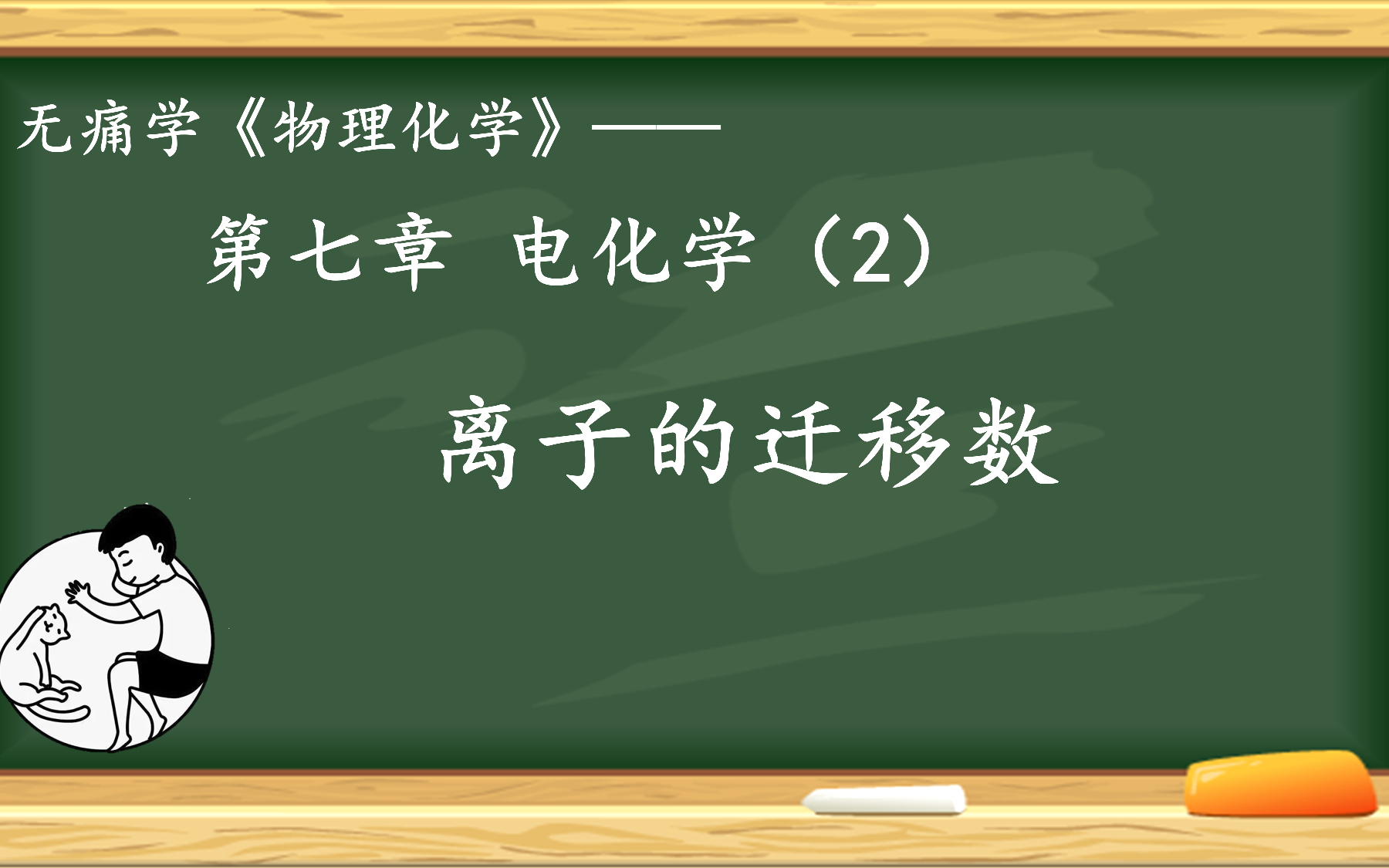 无痛学《物理化学》——

第七章 电化学（2）

离子的迁移数